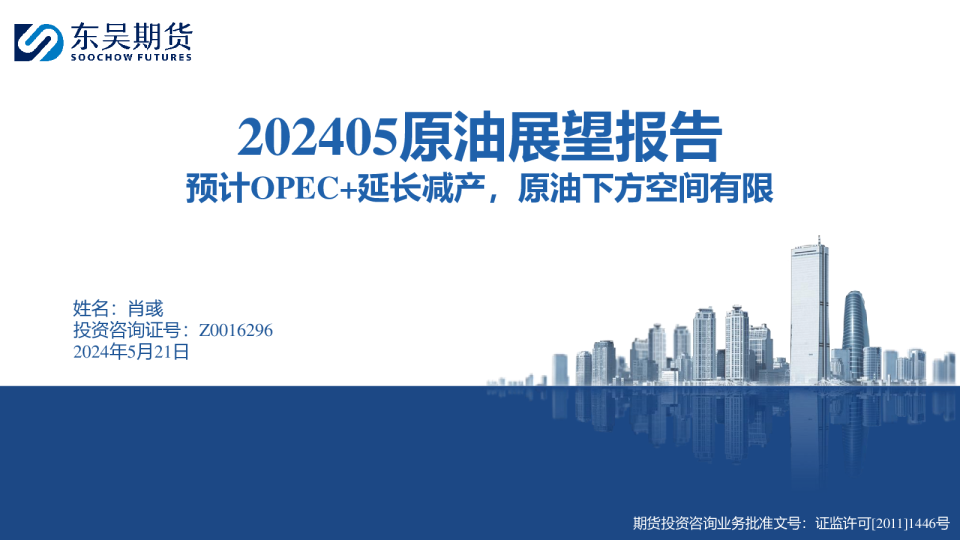 东吴期货
SOOCHOW FUTURES

202405原油展望报告
预计OPEC+延长减产，原油下方空间有限

姓名：肖彧
投资咨询证号：Z0016296
2024年5月21日

期货投资咨询业务批准文号：证监许可[2011]1446号